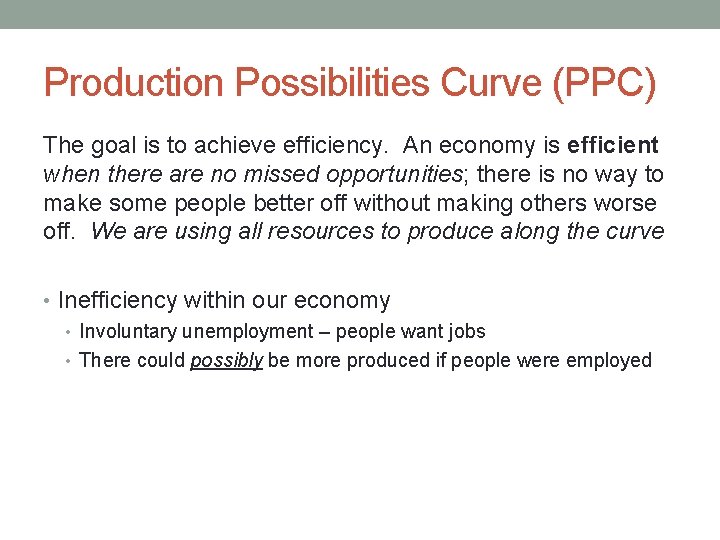 Production Possibilities Curve (PPC)

The goal is to achieve efficiency. An economy is efficient when there are no missed opportunities; there is no way to make some people better off without making others worse off. We are using all resources to produce along the curve

• Inefficiency within our economy
• Involuntary unemployment – people want jobs
• There could possibly be more produced if people were employed